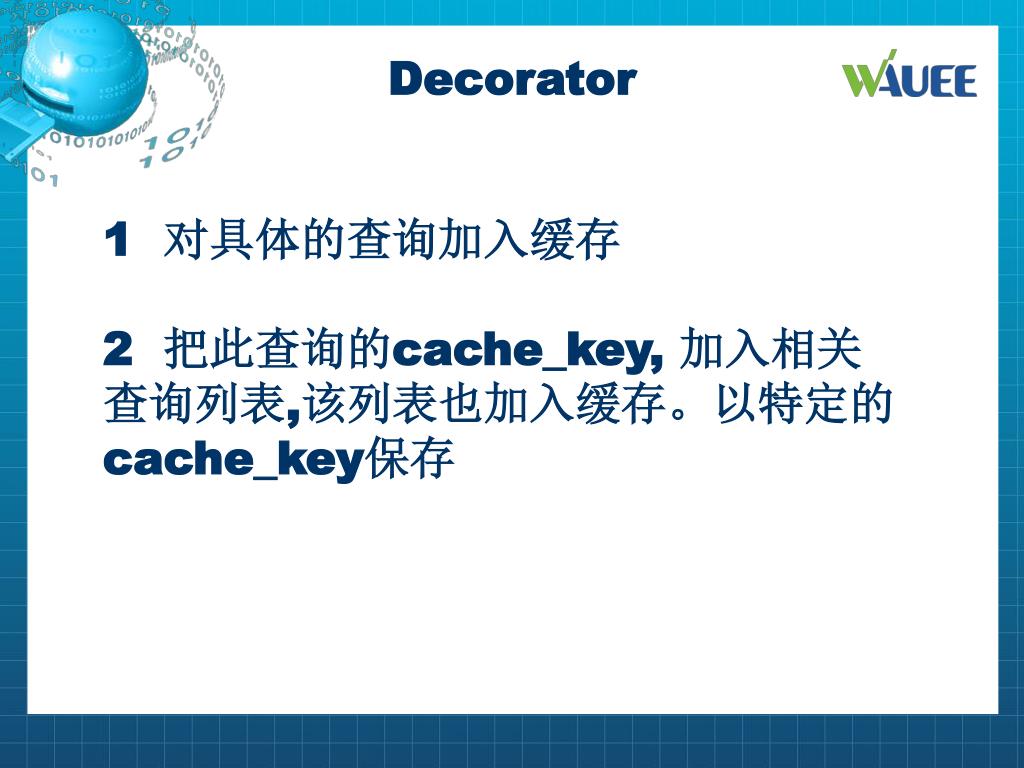 Decorator

WAUEE

1 对具体的查询加入缓存

2 把此查询的cache_key, 加入相关查询列表,该列表也加入缓存。以特定的cache_key保存